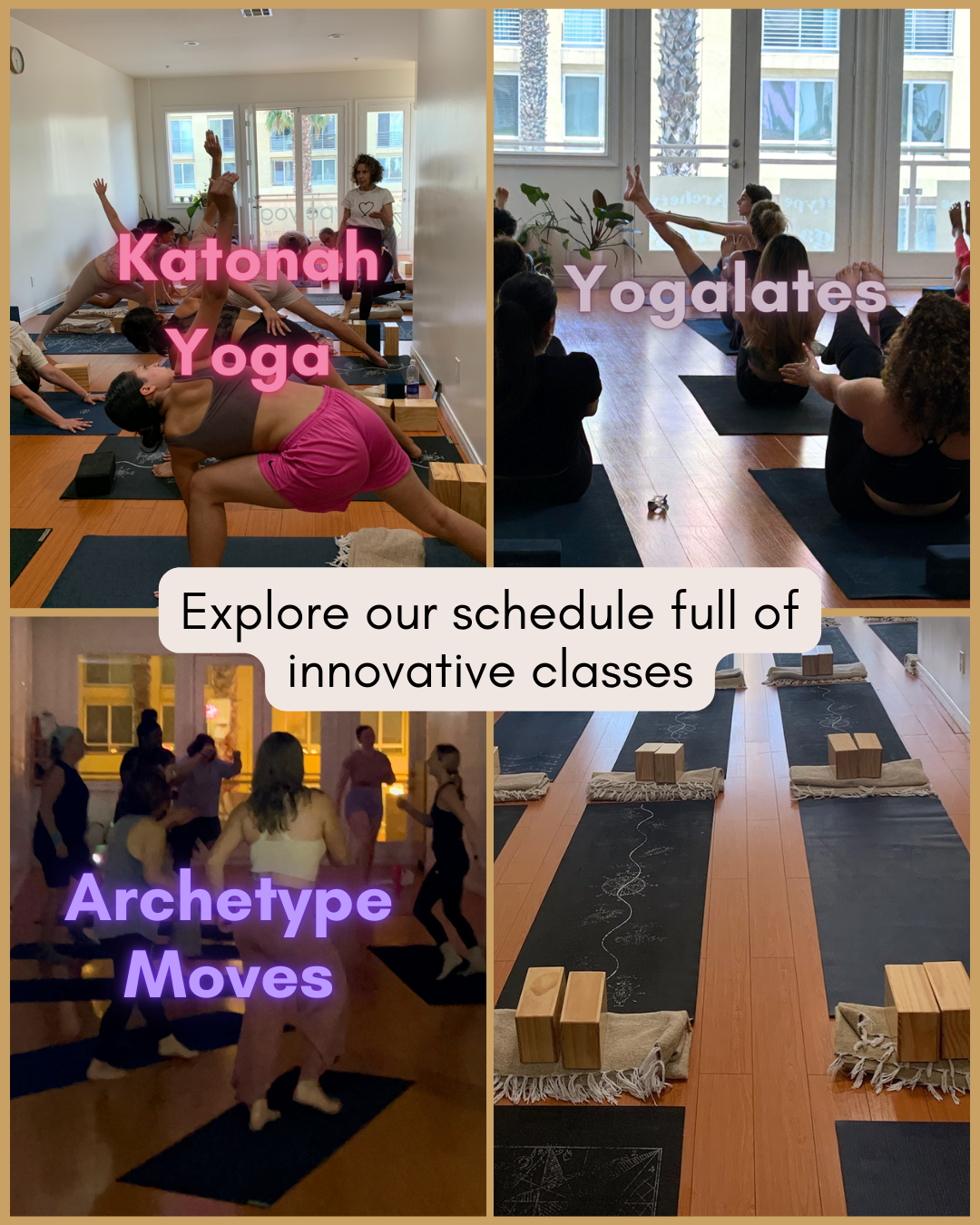 Katonah Yoga

Yogalates

Explore our schedule full of innovative classes

Archetype Moves